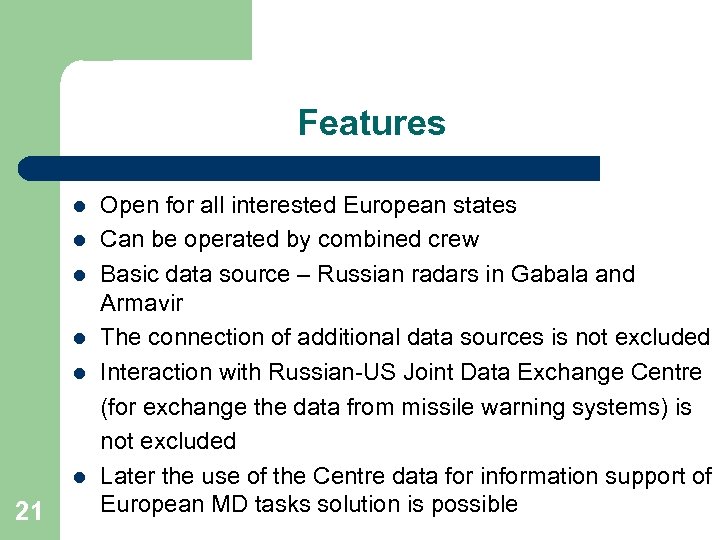 Features

- Open for all interested European states
- Can be operated by combined crew
- Basic data source – Russian radars in Gabala and Armavir
- The connection of additional data sources is not excluded
- Interaction with Russian-US Joint Data Exchange Centre (for exchange the data from missile warning systems) is not excluded
- Later the use of the Centre data for information support of European MD tasks solution is possible

21